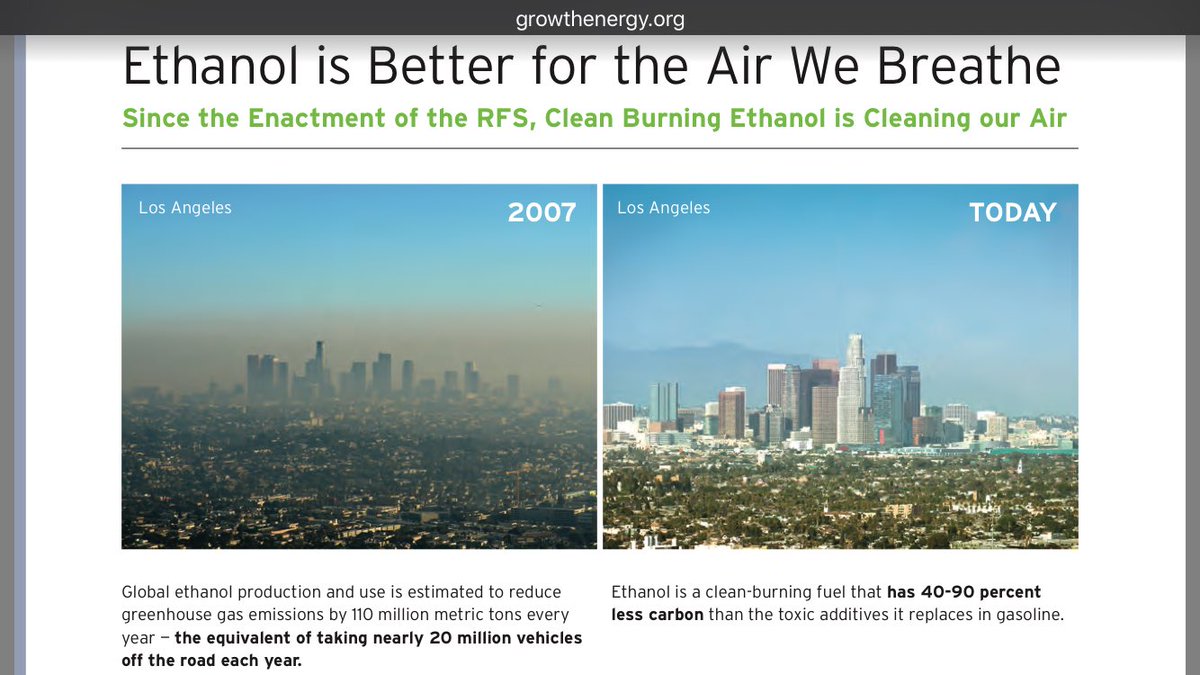 growthenergy.org

Ethanol is Better for the Air We Breathe

Since the Enactment of the RFS, Clean Burning Ethanol is Cleaning our Air

Los Angeles

2007

Los Angeles

TODAY

Global ethanol production and use is estimated to reduce greenhouse gas emissions by 110 million metric tons every year — the equivalent of taking nearly 20 million vehicles off the road each year.

Ethanol is a clean-burning fuel that has 40-90 percent less carbon than the toxic additives it replaces in gasoline.